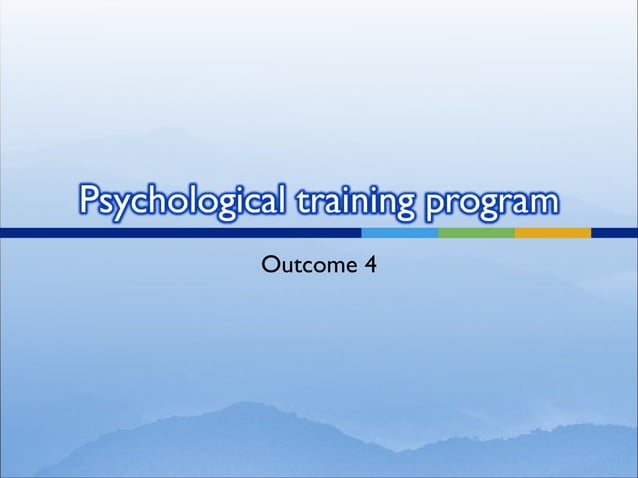 Psychological training program

Outcome 4